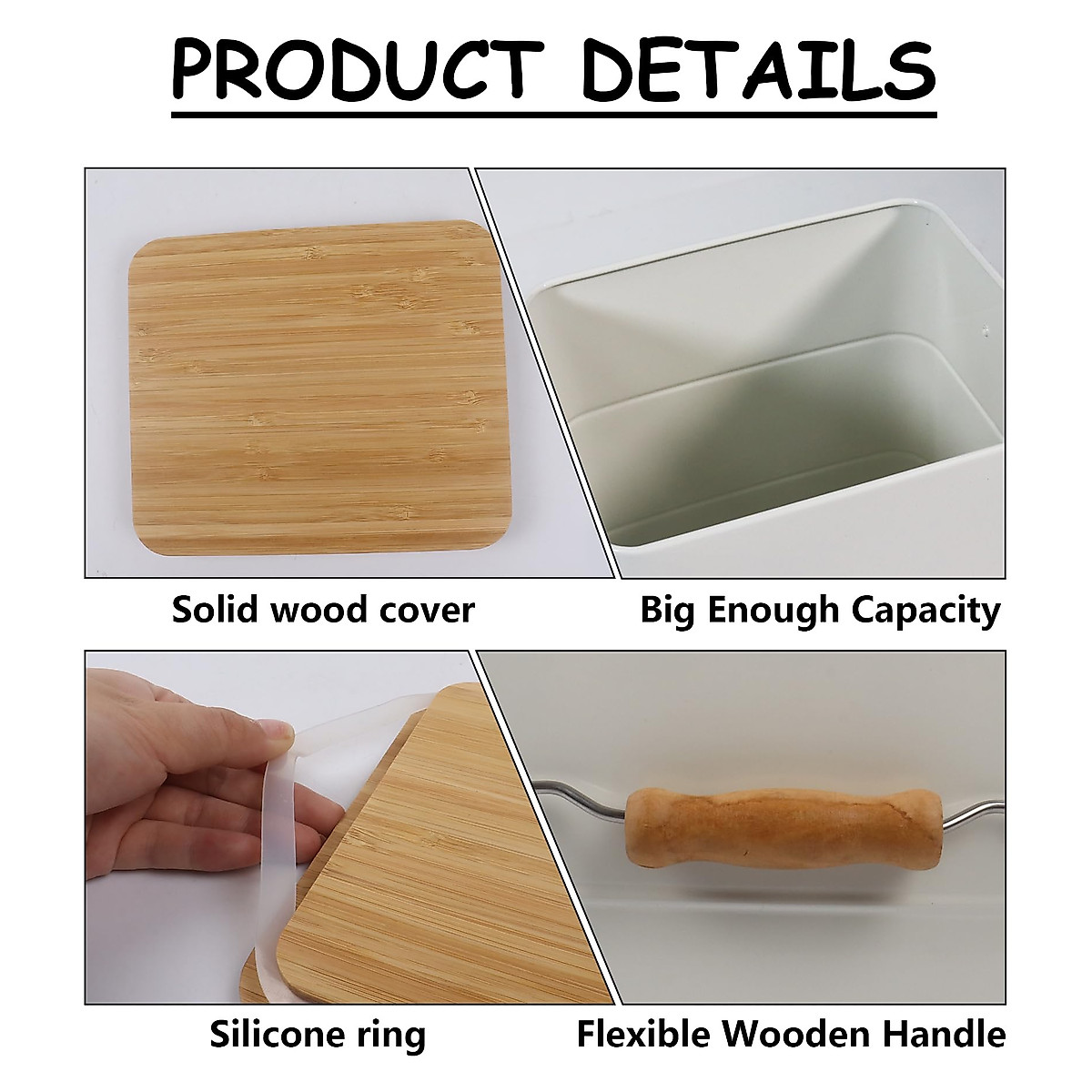 PRODUCT DETAILS

Solid wood cover

Big Enough Capacity

Silicone ring

Flexible Wooden Handle